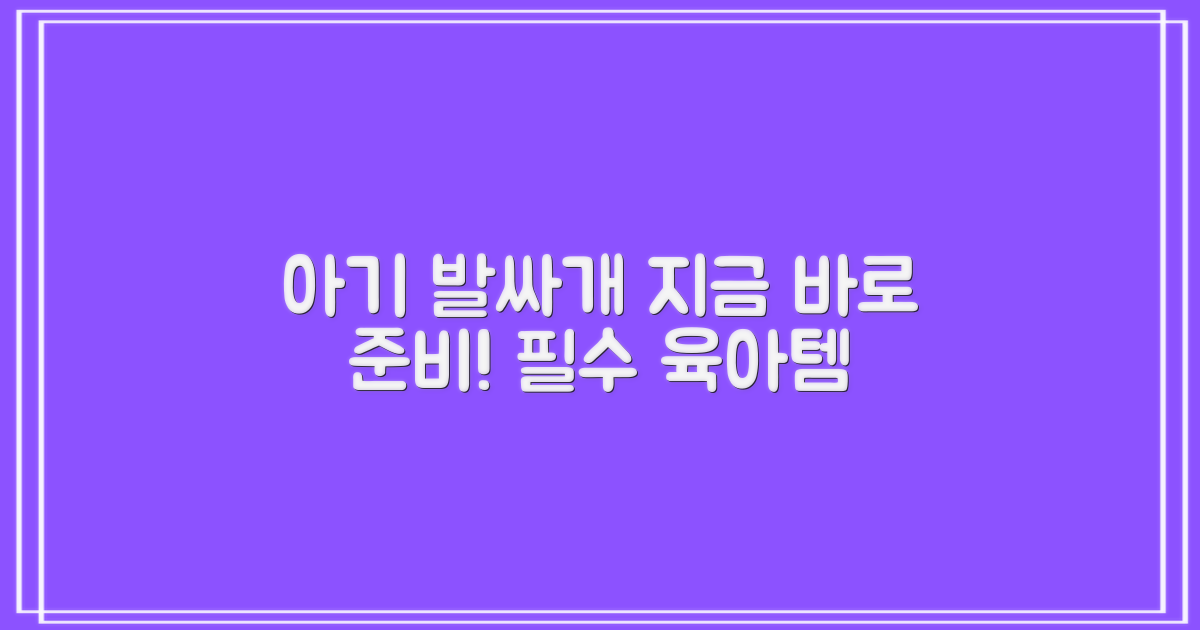 아기 발싸개 지금 바로 준비! 필수 육아템